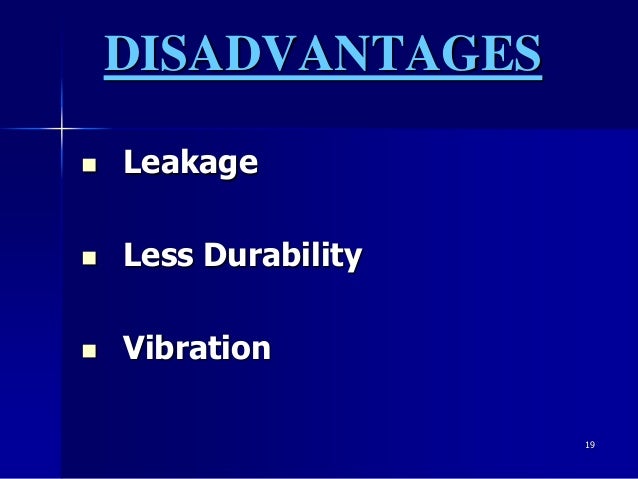 DISADVANTAGES

- Leakage
- Less Durability
- Vibration

19